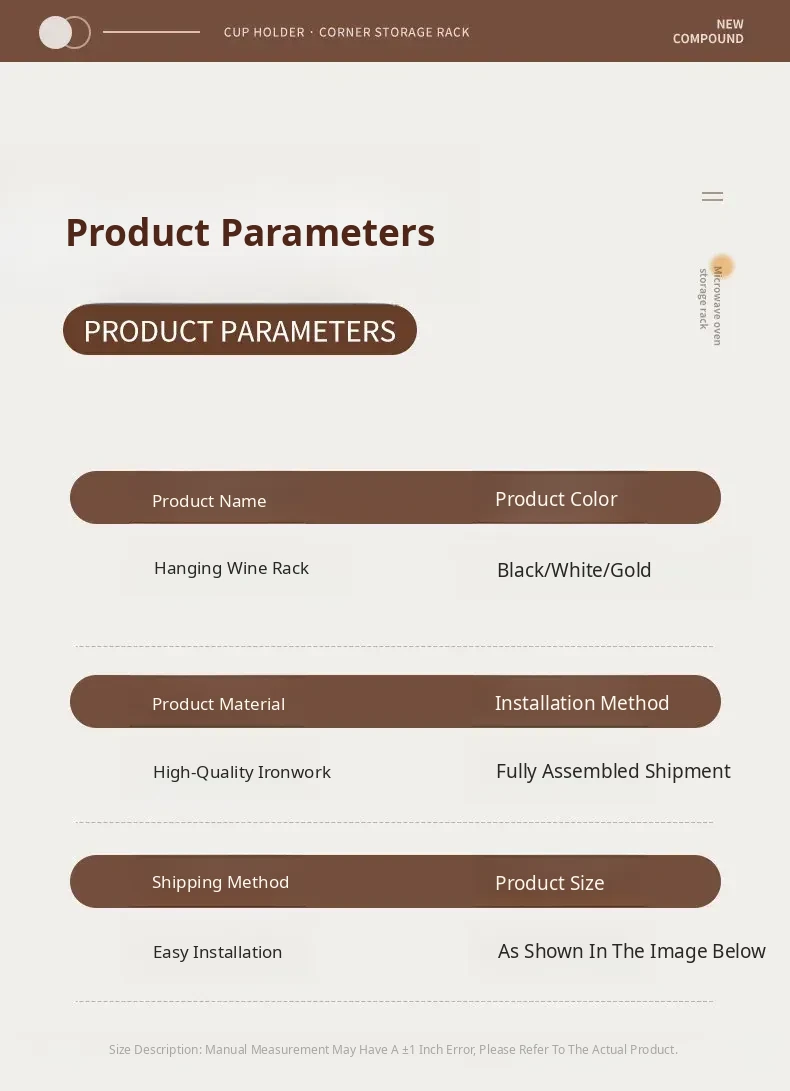 CUP HOLDER · CORNER STORAGE RACK

NEW COMPOUND

Product Parameters

PRODUCT PARAMETERS

Microwave oven storage rack

| Product Name | Product Color |
|---|---|
| Hanging Wine Rack | Black/White/Gold |

| Product Material | Installation Method |
|---|---|
| High-Quality Ironwork | Fully Assembled Shipment |

| Shipping Method | Product Size |
|---|---|
| Easy Installation | As Shown In The Image Below |

Size Description: Manual Measurement May Have A ±1 Inch Error, Please Refer To The Actual Product.